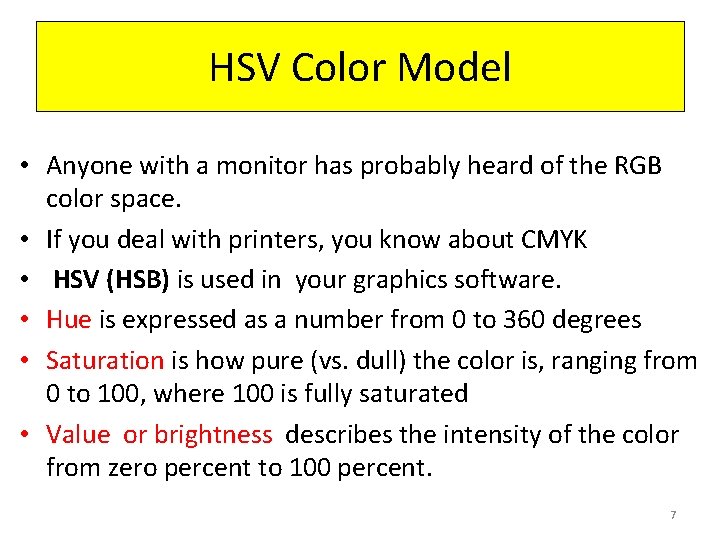 HSV Color Model

• Anyone with a monitor has probably heard of the RGB color space.
• If you deal with printers, you know about CMYK
• HSV (HSB) is used in your graphics software.
• Hue is expressed as a number from 0 to 360 degrees
• Saturation is how pure (vs. dull) the color is, ranging from 0 to 100, where 100 is fully saturated
• Value or brightness describes the intensity of the color from zero percent to 100 percent.

7